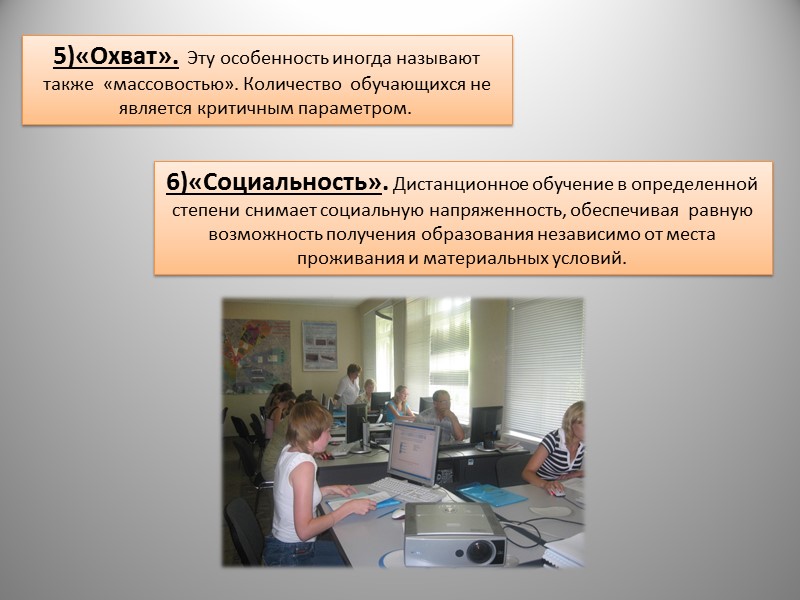 5)«Охват». Эту особенность иногда называют также «массовостью». Количество обучающихся не является критичным параметром.

6)«Социальность». Дистанционное обучение в определенной степени снимает социальную напряженность, обеспечивая равную возможность получения образования независимо от места проживания и материальных условий.